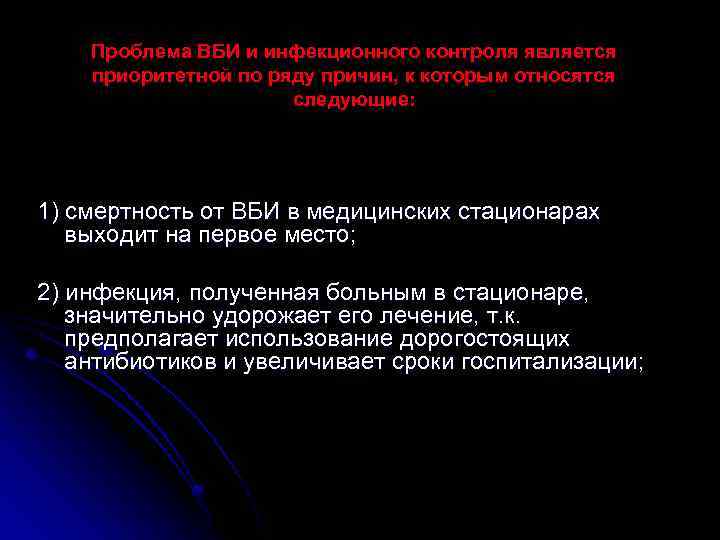 Проблема ВБИ и инфекционного контроля является приоритетной по ряду причин, к которым относятся следующие:

1) смертность от ВБИ в медицинских стационарах выходит на первое место;

2) инфекция, полученная больным в стационаре, значительно удорожает его лечение, т.к. предполагает использование дорогостоящих антибиотиков и увеличивает сроки госпитализации;